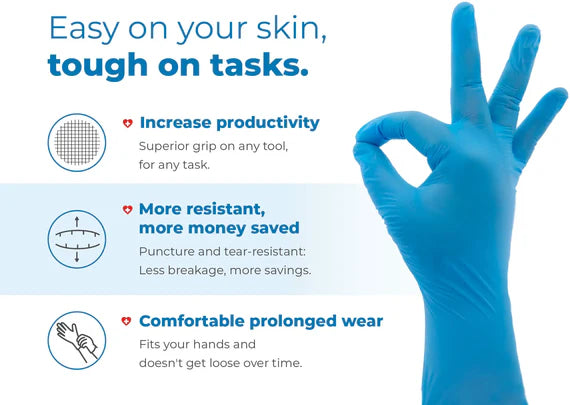 Easy on your skin,
tough on tasks.

Increase productivity
Superior grip on any tool, for any task.

More resistant, more money saved
Puncture and tear-resistant: Less breakage, more savings.

Comfortable prolonged wear
Fits your hands and doesn't get loose over time.